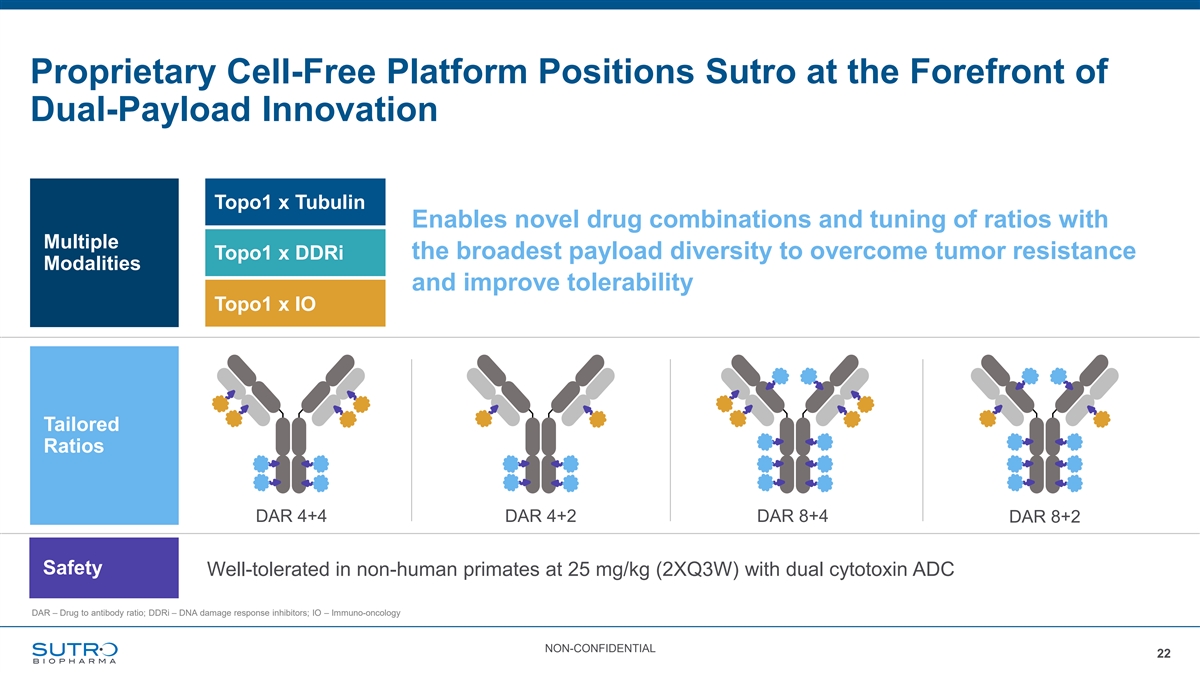 Proprietary Cell-Free Platform Positions Sutro at the Forefront of Dual-Payload Innovation

Multiple Modalities

Topo1 x Tubulin

Topo1 x DDRi

Topo1 x IO

Enables novel drug combinations and tuning of ratios with the broadest payload diversity to overcome tumor resistance and improve tolerability

Tailored Ratios

DAR 4+4

DAR 4+2

DAR 8+4

DAR 8+2

Safety

Well-tolerated in non-human primates at 25 mg/kg (2XQ3W) with dual cytotoxin ADC

DAR – Drug to antibody ratio; DDRi – DNA damage response inhibitors; IO – Immuno-oncology

SUTRO BIOPHARMA

NON-CONFIDENTIAL

22